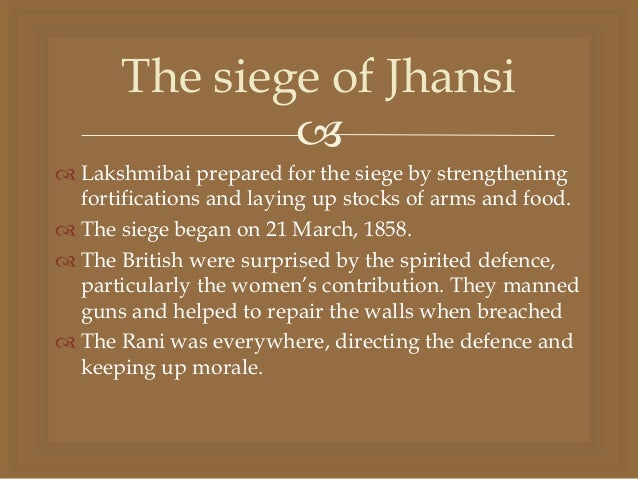 The siege of Jhansi

Lakshmibai prepared for the siege by strengthening fortifications and laying up stocks of arms and food.

The siege began on 21 March, 1858.

The British were surprised by the spirited defence, particularly the women's contribution. They manned guns and helped to repair the walls when breached

The Rani was everywhere, directing the defence and keeping up morale.